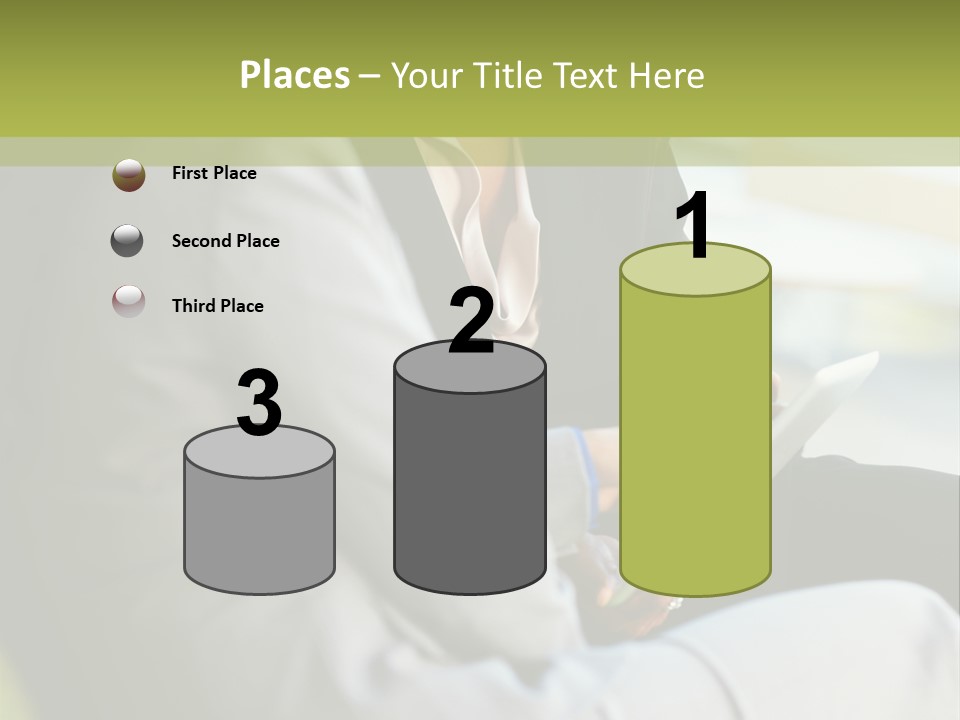 Places – Your Title Text Here

First Place

Second Place

Third Place

3

2

1